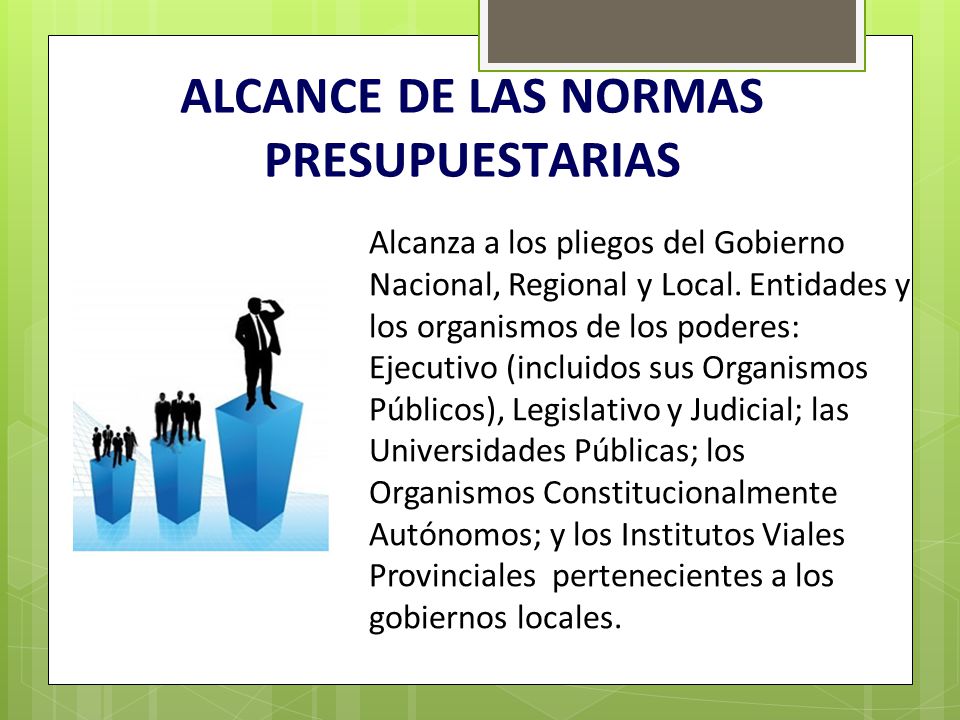 ALCANCE DE LAS NORMAS PRESUPUESTARIAS

Alcanza a los pliegos del Gobierno Nacional, Regional y Local. Entidades y los organismos de los poderes: Ejecutivo (incluidos sus Organismos Públicos), Legislativo y Judicial; las Universidades Públicas; los Organismos Constitucionalmente Autónomos; y los Institutos Viales Provinciales pertenecientes a los gobiernos locales.